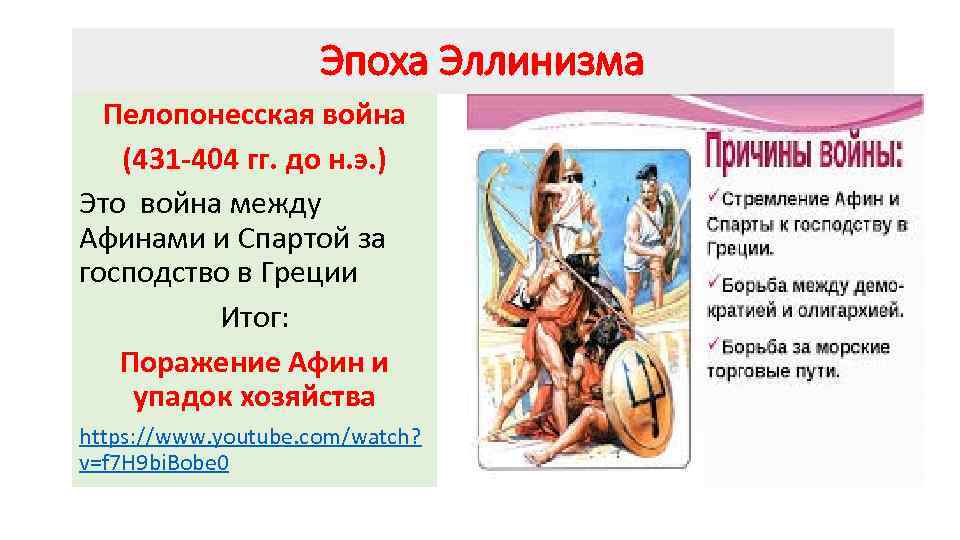 Эпоха Эллинизма

Пелопонесская война
(431-404 гг. до н.э.)

Это война между Афинами и Спартой за господство в Греции

Итог:

Поражение Афин и упадок хозяйства

https://www.youtube.com/watch?v=f7H9biBobe0

Причины войны:

✓Стремление Афин и Спарты к господству в Греции.

✓Борьба между демократией и олигархией.

✓Борьба за морские торговые пути.